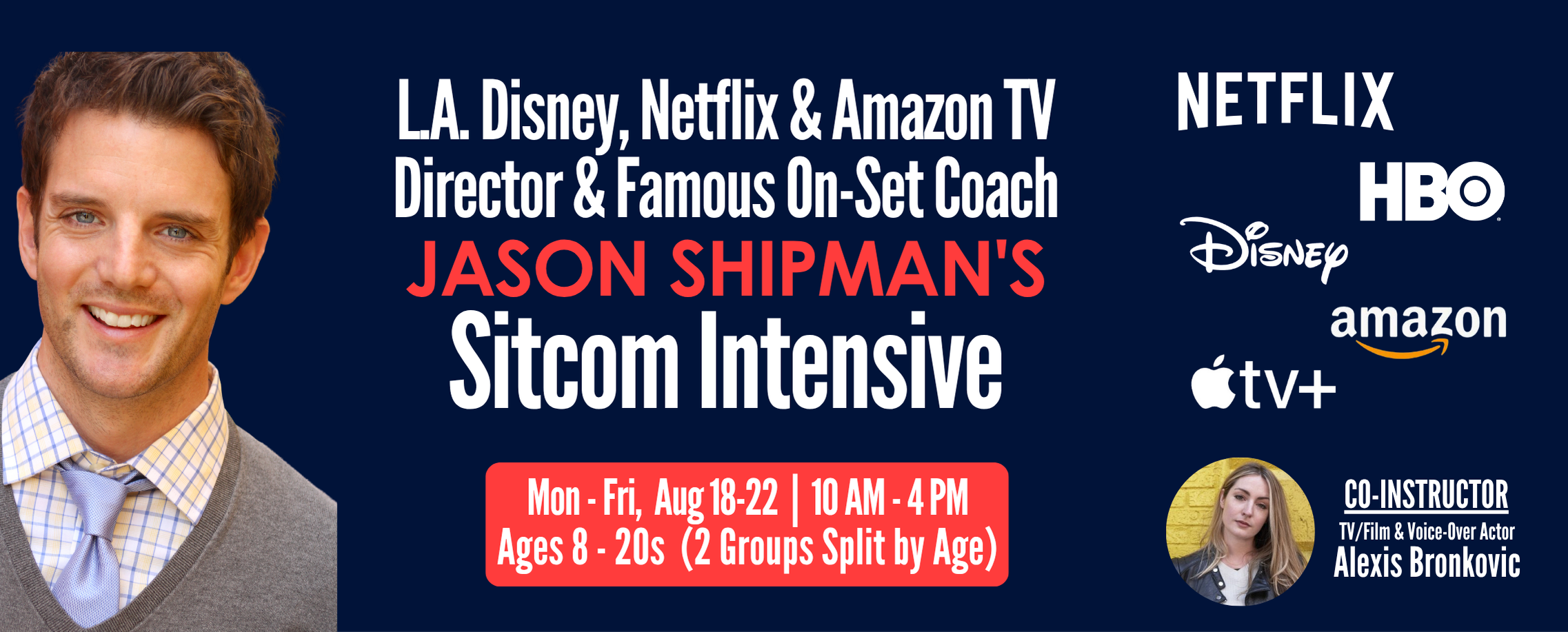 L.A. Disney, Netflix & Amazon TV Director & Famous On-Set Coach
JASON SHIPMAN'S
Sitcom Intensive

Mon - Fri, Aug 18-22 | 10 AM - 4 PM
Ages 8 - 20s (2 Groups Split by Age)

NETFLIX
HBO
Disney
amazon
tv+

CO-INSTRUCTOR
TV/Film & Voice-Over Actor
Alexis Bronkovic